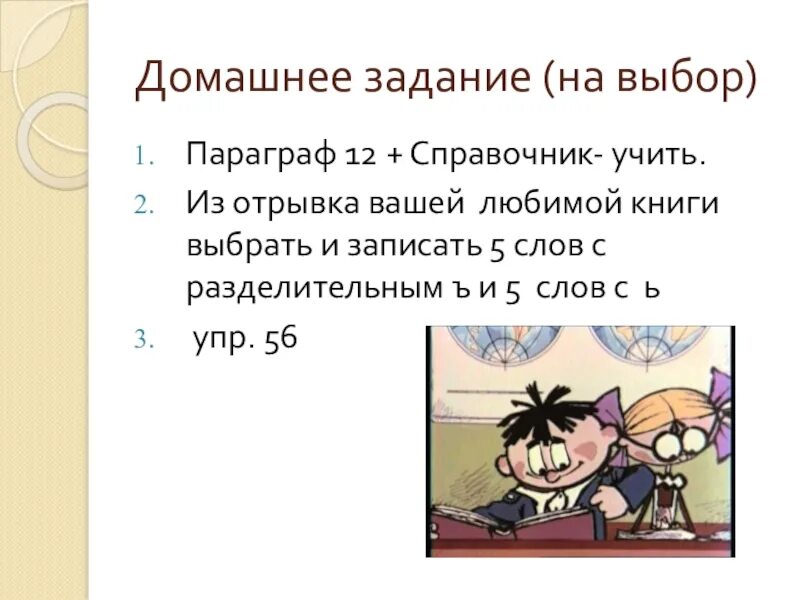 Домашнее задание (на выбор)

1. Параграф 12 + Справочник- учить.
2. Из отрывка вашей любимой книги выбрать и записать 5 слов с разделительным ъ и 5 слов с ь
3. упр. 56